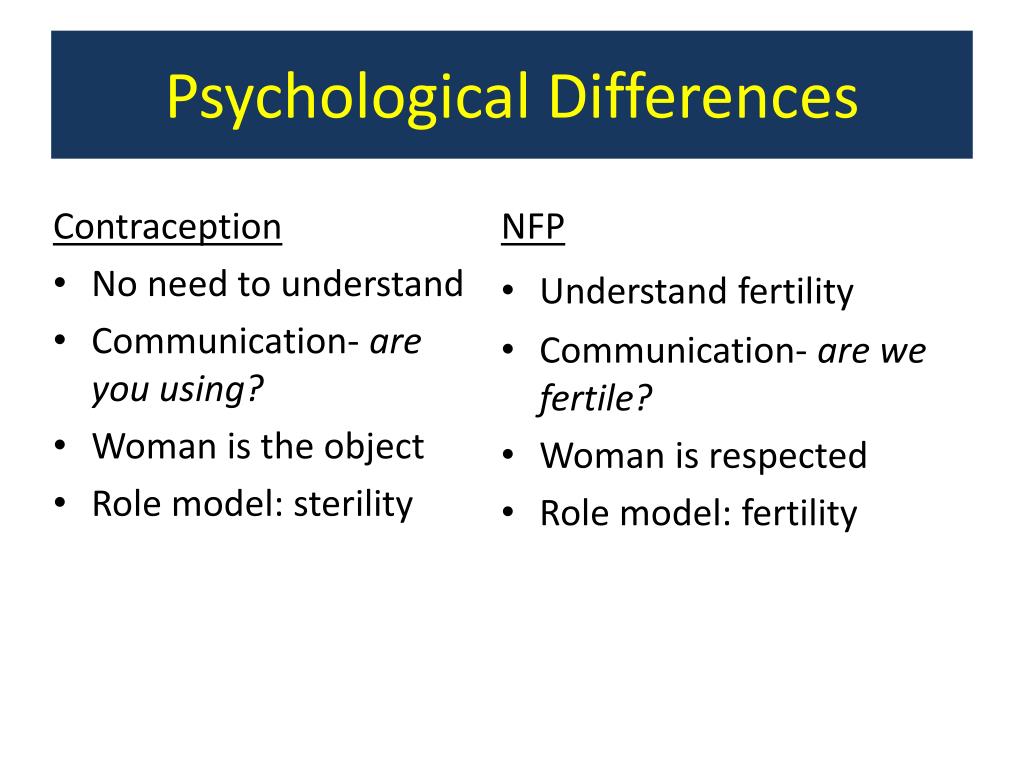 Psychological Differences

Contraception
• No need to understand
• Communication- are you using?
• Woman is the object
• Role model: sterility

NFP
• Understand fertility
• Communication- are we fertile?
• Woman is respected
• Role model: fertility